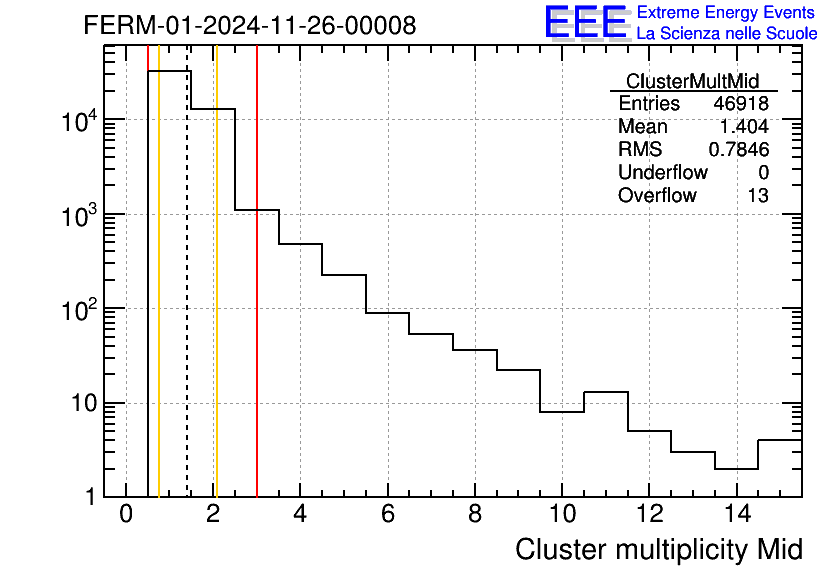 FERM-01-2024-11-26-00008

EEE Extreme Energy Events
La Scienza nelle Scuole

| ClusterMultMid | |
|---|---|
| Entries | 46918 |
| Mean | 1.404 |
| RMS | 0.7846 |
| Underflow | 0 |
| Overflow | 13 |

$10^4$
$10^3$
$10^2$
10
1

0 2 4 6 8 10 12 14

Cluster multiplicity Mid